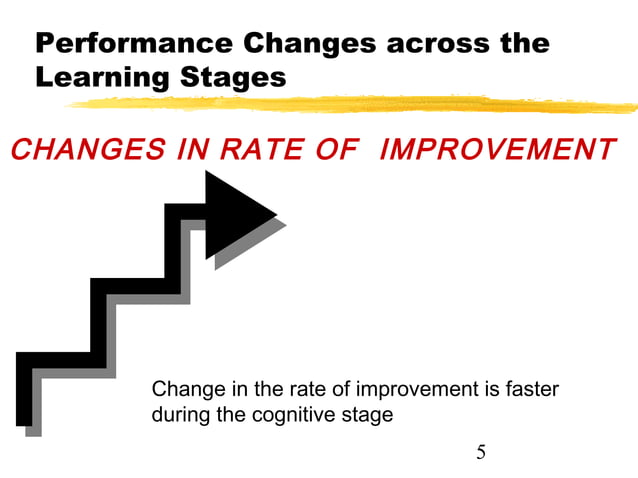 Performance Changes across the Learning Stages

CHANGES IN RATE OF IMPROVEMENT

Change in the rate of improvement is faster during the cognitive stage

5